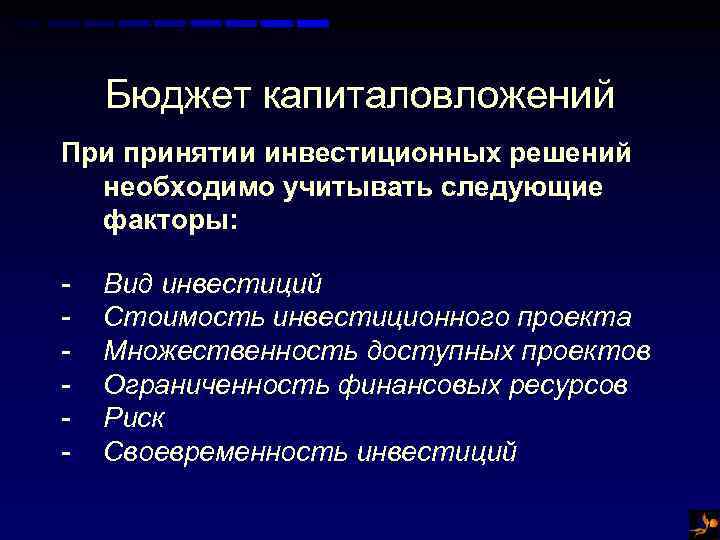 Бюджет капиталовложений

При принятии инвестиционных решений необходимо учитывать следующие факторы:

- Вид инвестиций
- Стоимость инвестиционного проекта
- Множественность доступных проектов
- Ограниченность финансовых ресурсов
- Риск
- Своевременность инвестиций